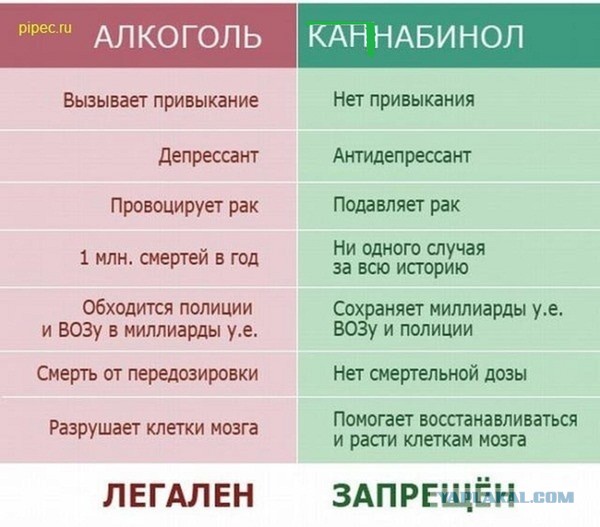 pipec.ru

| АЛКОГОЛЬ | КАННАБИНОЛ |
|---|---|
| Вызывает привыкание | Нет привыкания |
| Депрессант | Антидепрессант |
| Провоцирует рак | Подавляет рак |
| 1 млн. смертей в год | Ни одного случая за всю историю |
| Обходится полиции и ВОЗу в миллиарды у.е. | Сохраняет миллиарды у.е. ВОЗу и полиции |
| Смерть от передозировки | Нет смертельной дозы |
| Разрушает клетки мозга | Помогает восстанавливаться и расти клеткам мозга |
| ЛЕГАЛЕН | ЗАПРЕЩЁН |

YAPLAKAL.COM